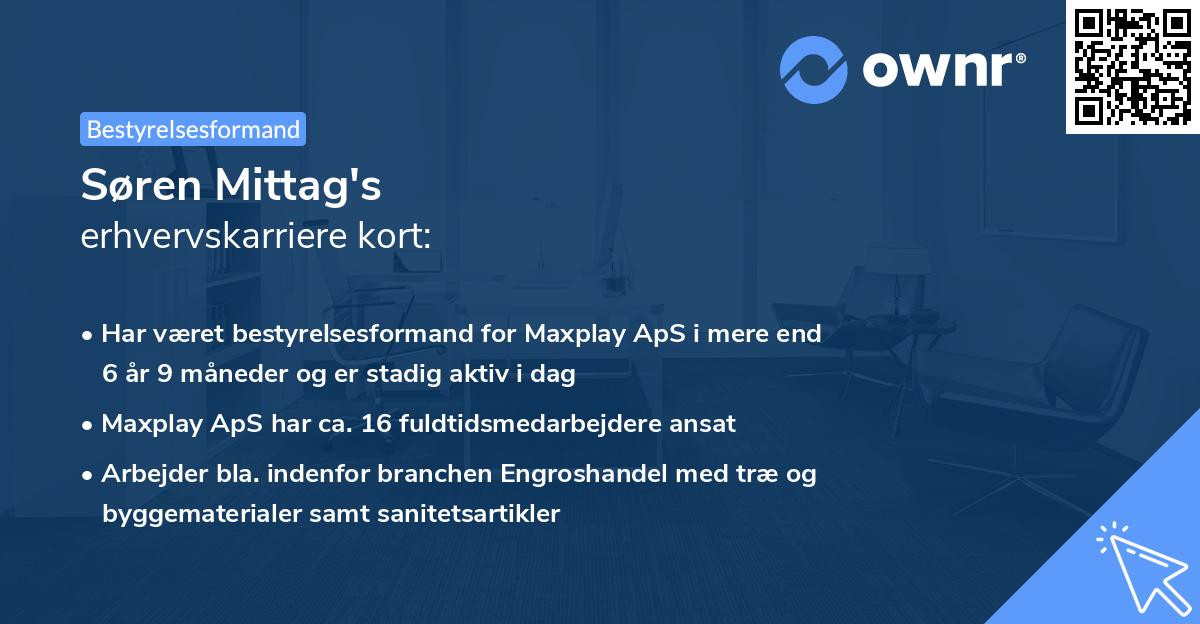 ownr®

Bestyrelsesformand

Søren Mittag's
erhvervskarriere kort:

• Har været bestyrelsesformand for Maxplay ApS i mere end 6 år 9 måneder og er stadig aktiv i dag

• Maxplay ApS har ca. 16 fuldtidsmedarbejdere ansat

• Arbejder bla. indenfor branchen Engroshandel med træ og byggematerialer samt sanitetsartikler